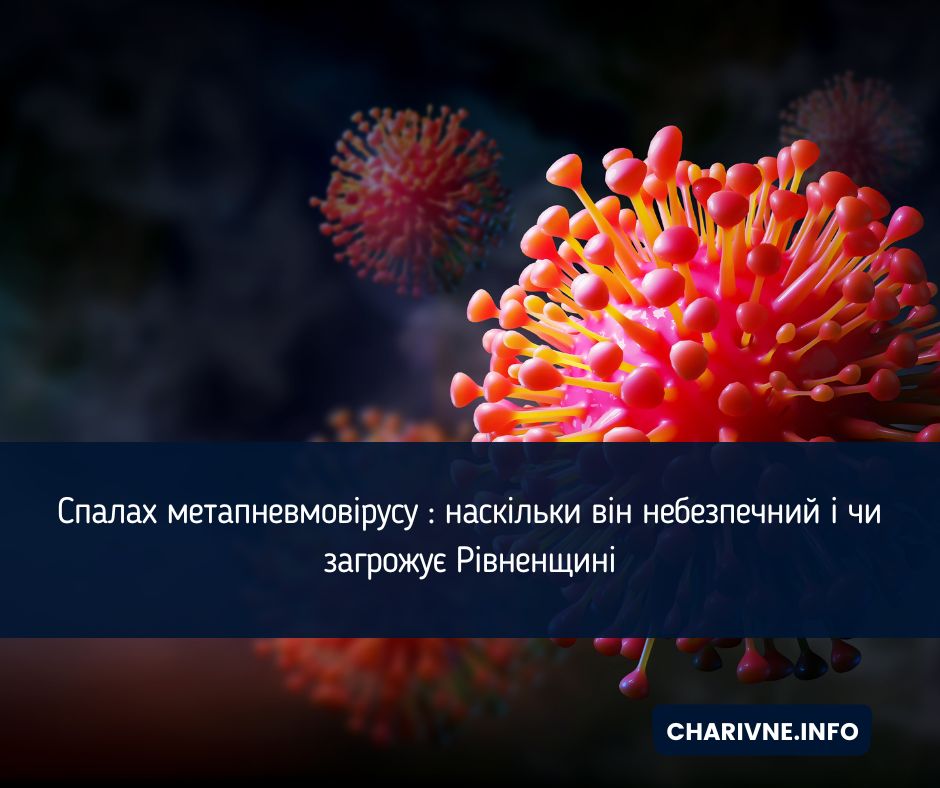 Спалах метапневмовірусу : наскільки він небезпечний і чи загрожує Рівненщині

CHARIVNE.INFO